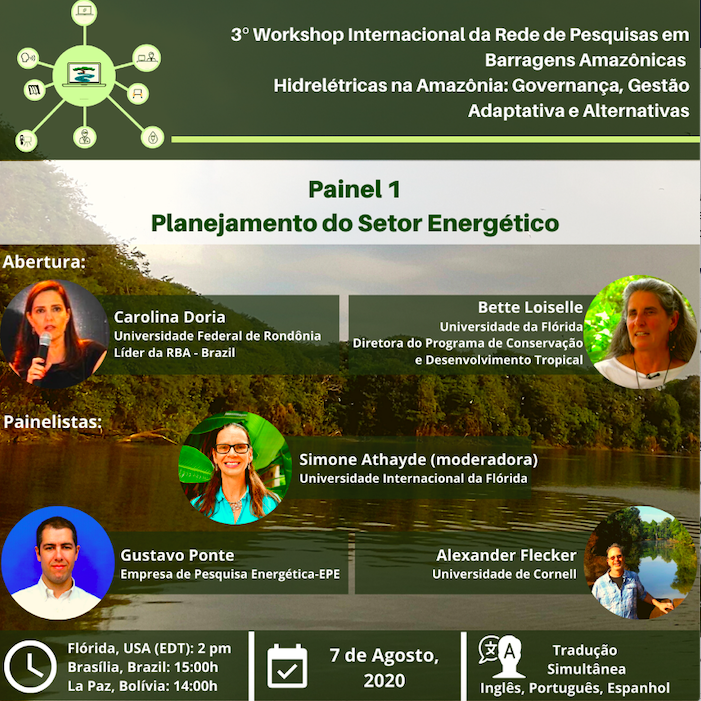 3° Workshop Internacional da Rede de Pesquisas em Barragens Amazônicas
Hidrelétricas na Amazônia: Governança, Gestão Adaptativa e Alternativas

Painel 1
Planejamento do Setor Energético

Abertura:

Carolina Doria
Universidade Federal de Rondônia
Líder da RBA - Brazil

Bette Loiselle
Universidade da Flórida
Diretora do Programa de Conservação e Desenvolvimento Tropical

Painelistas:

Simone Athayde (moderadora)
Universidade Internacional da Flórida

Gustavo Ponte
Empresa de Pesquisa Energética-EPE

Alexander Flecker
Universidade de Cornell

Flórida, USA (EDT): 2 pm
Brasília, Brazil: 15:00h
La Paz, Bolívia: 14:00h

7 de Agosto, 2020

Tradução Simultânea
Inglês, Português, Espanhol